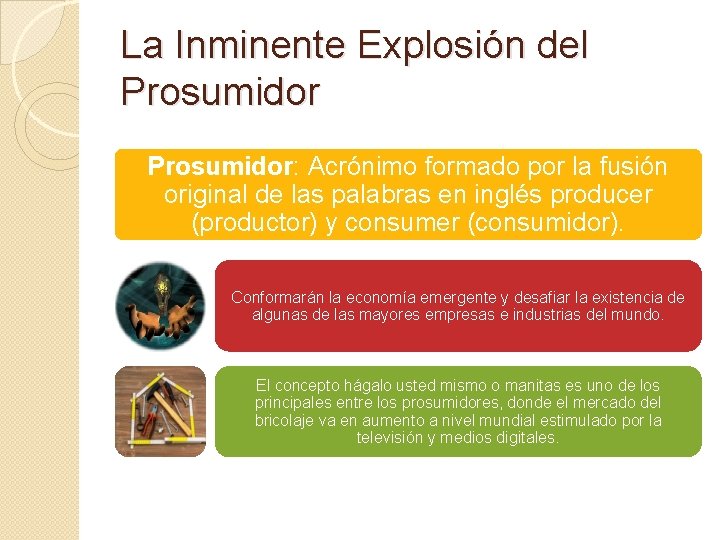 La Inminente Explosión del Prosumidor

Prosumidor: Acrónimo formado por la fusión original de las palabras en inglés producer (productor) y consumer (consumidor).

Conformarán la economía emergente y desafiar la existencia de algunas de las mayores empresas e industrias del mundo.

El concepto hágalo usted mismo o manitas es uno de los principales entre los prosumidores, donde el mercado del bricolaje va en aumento a nivel mundial estimulado por la televisión y medios digitales.